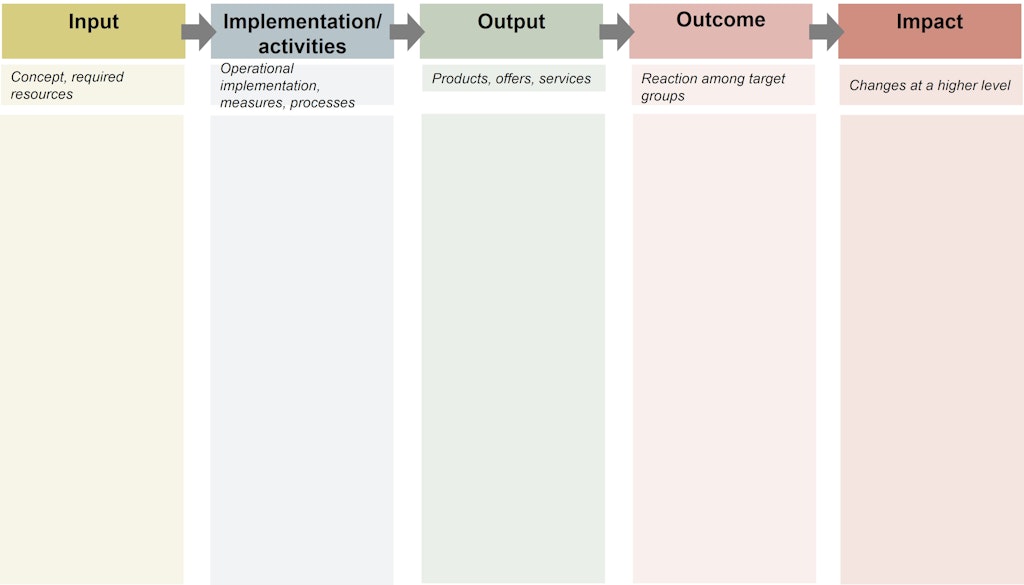 Input

Concept, required resources

Implementation/ activities

Operational implementation, measures, processes

Output

Products, offers, services

Outcome

Reaction among target groups

Impact

Changes at a higher level